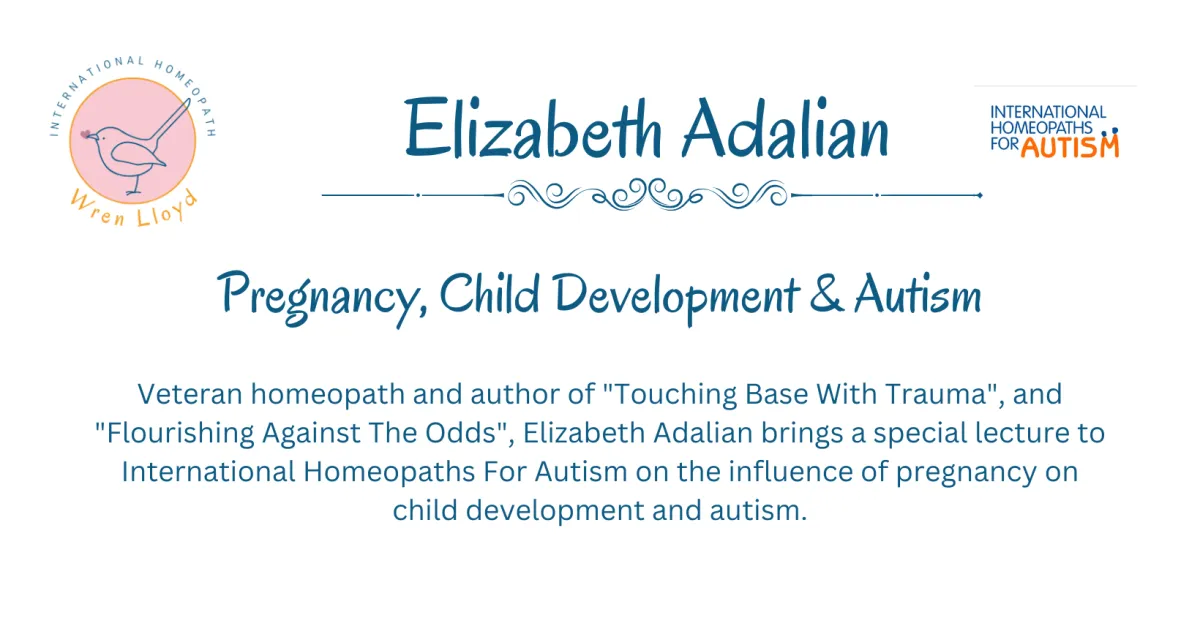 INTERNATIONAL HOMEOPATH

Wren Lloyd

Elizabeth Adalian

INTERNATIONAL HOMEOPATHS FOR AUTISM

Pregnancy, Child Development & Autism

Veteran homeopath and author of "Touching Base With Trauma", and "Flourishing Against The Odds", Elizabeth Adalian brings a special lecture to International Homeopaths For Autism on the influence of pregnancy on child development and autism.